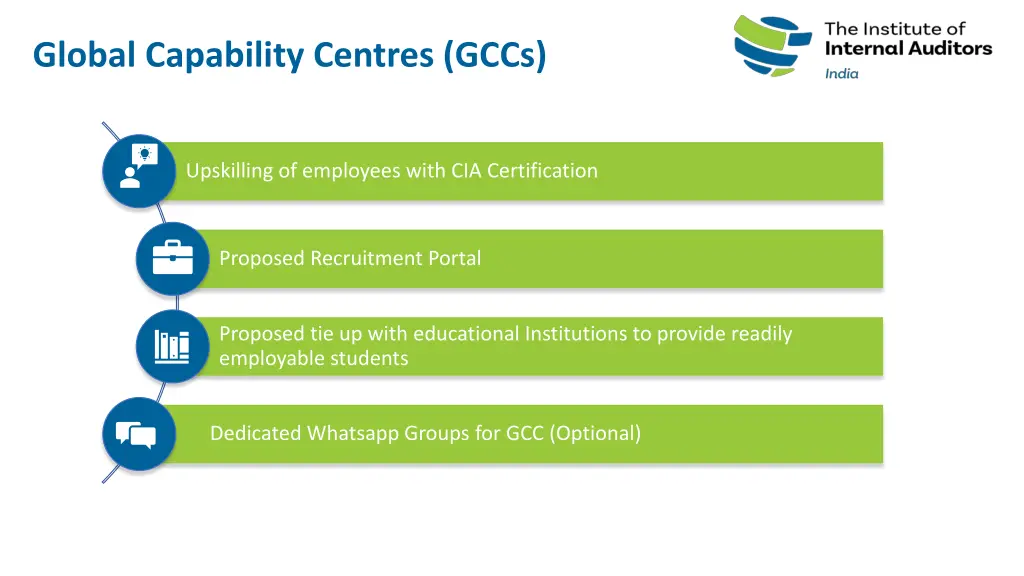 Global Capability Centres (GCCs)

The Institute of Internal Auditors India

Upskilling of employees with CIA Certification

Proposed Recruitment Portal

Proposed tie up with educational Institutions to provide readily employable students

Dedicated Whatsapp Groups for GCC (Optional)